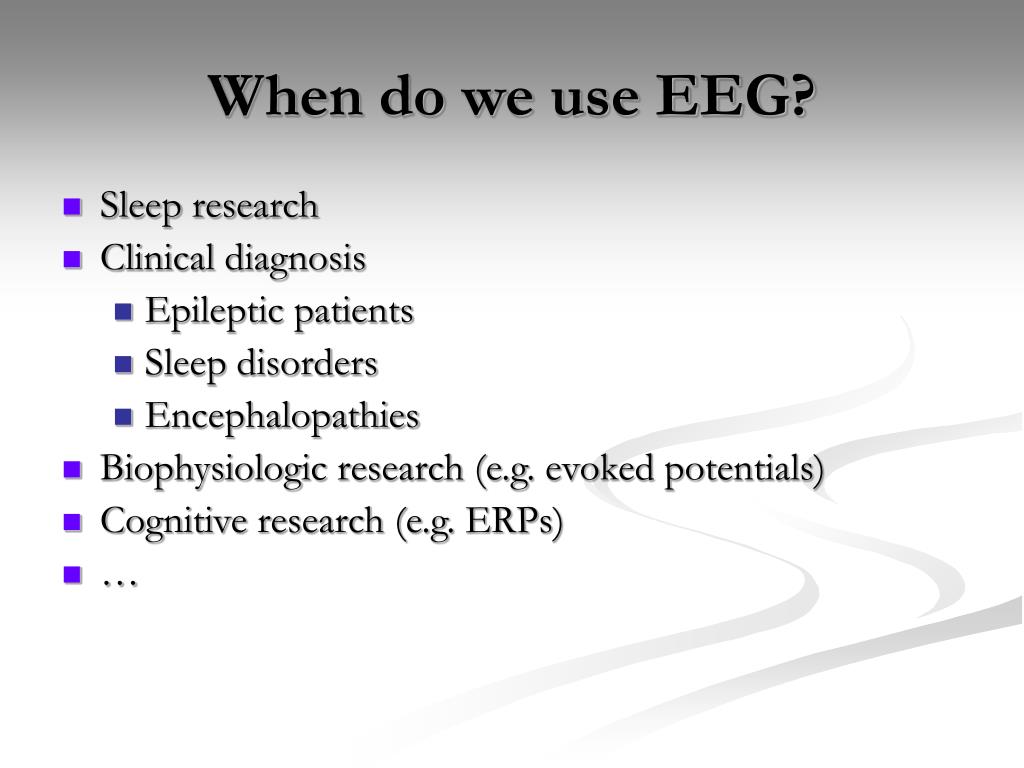 When do we use EEG?

- Sleep research
- Clinical diagnosis
  - Epileptic patients
  - Sleep disorders
  - Encephalopathies
- Biophysiologic research (e.g. evoked potentials)
- Cognitive research (e.g. ERPs)
- …